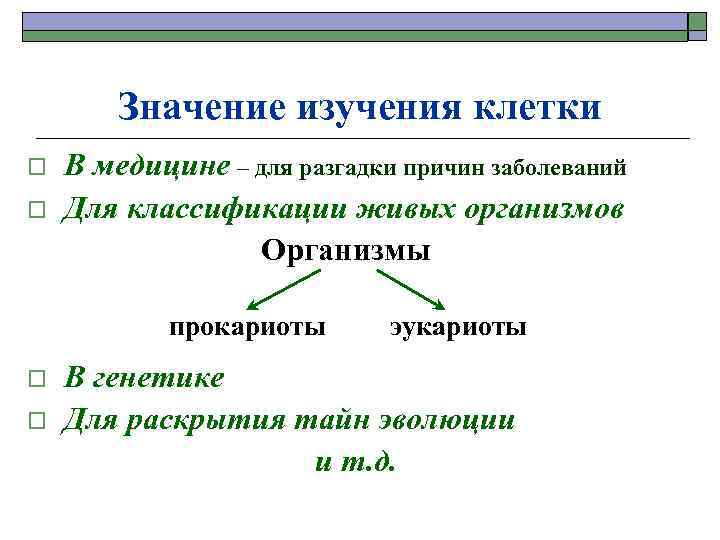 Значение изучения клетки

□ В медицине – для разгадки причин заболеваний
□ Для классификации живых организмов

Организмы

прокариоты эукариоты

□ В генетике
□ Для раскрытия тайн эволюции

и т.д.